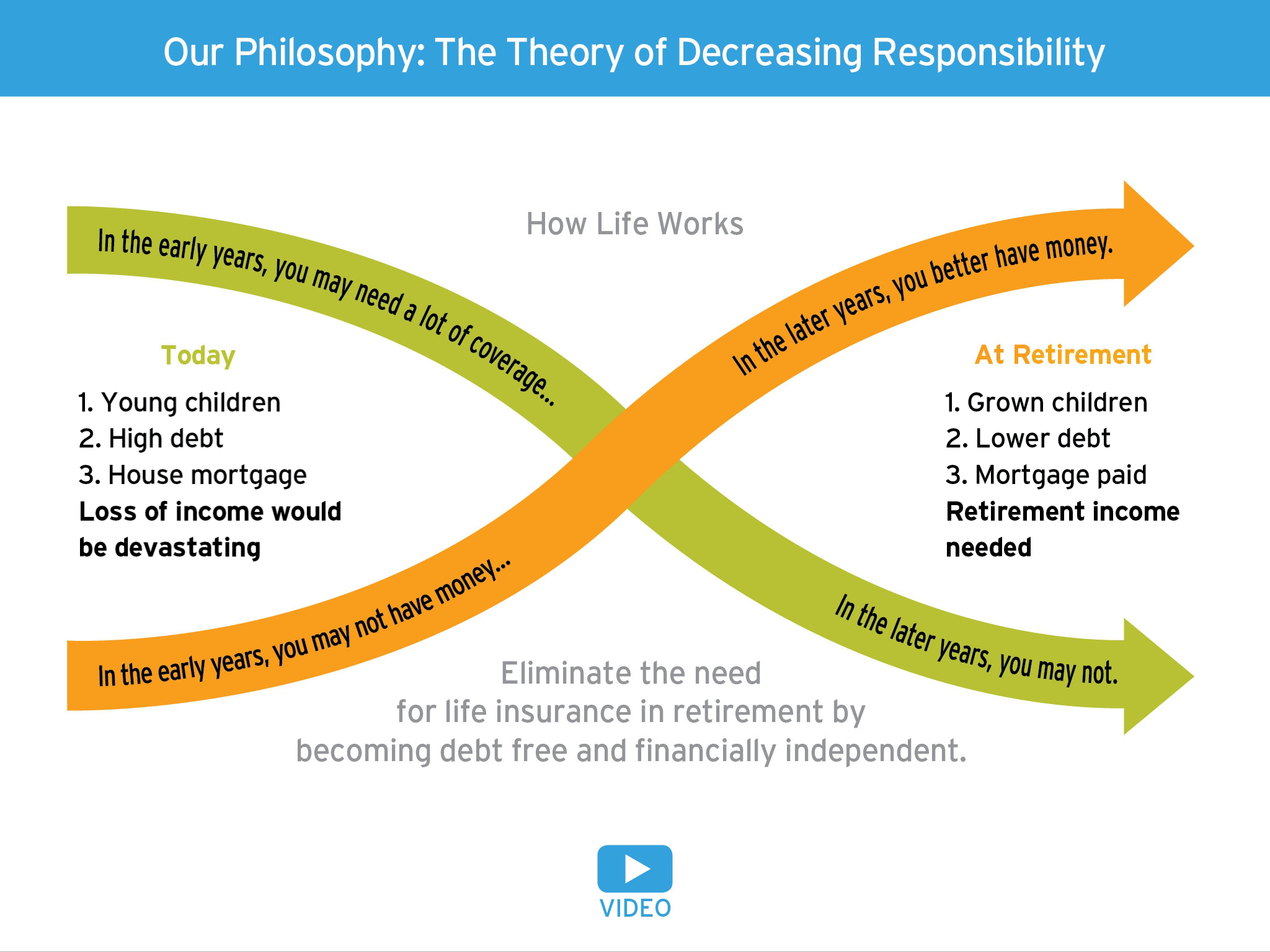 Our Philosophy: The Theory of Decreasing Responsibility

How Life Works

In the early years, you may need a lot of coverage...

In the later years, you better have money.

Today

1. Young children
2. High debt
3. House mortgage
Loss of income would be devastating

At Retirement

1. Grown children
2. Lower debt
3. Mortgage paid
Retirement income needed

In the early years, you may not have money...

In the later years, you may not.

Eliminate the need for life insurance in retirement by becoming debt free and financially independent.

VIDEO